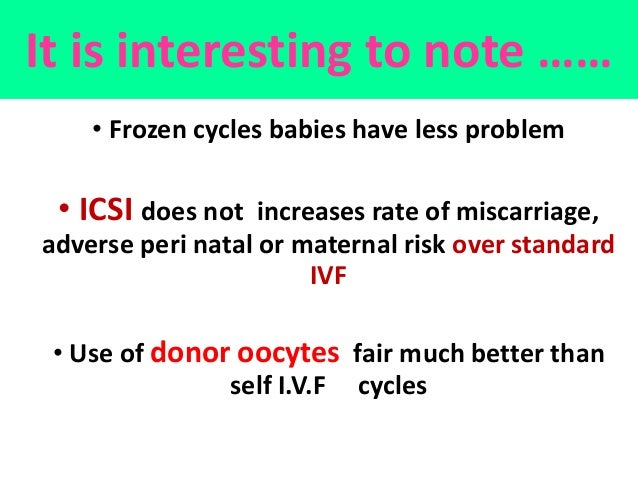 It is interesting to note ……

• Frozen cycles babies have less problem

• ICSI does not increases rate of miscarriage, adverse peri natal or maternal risk over standard IVF

• Use of donor oocytes fair much better than self I.V.F cycles